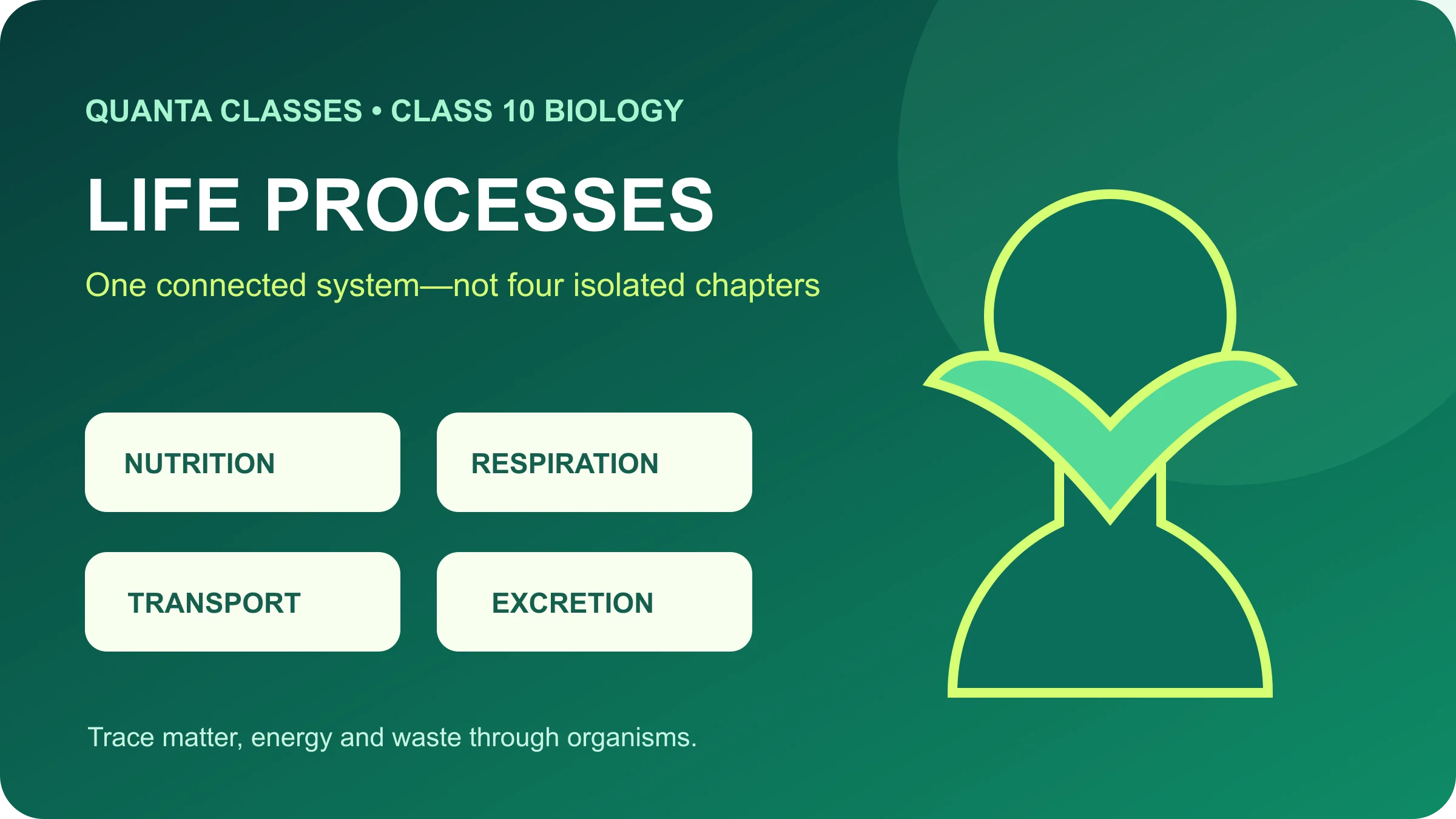 QUANTA CLASSES • CLASS 10 BIOLOGY

LIFE PROCESSES

One connected system—not four isolated chapters

NUTRITION

RESPIRATION

TRANSPORT

EXCRETION

Trace matter, energy and waste through organisms.